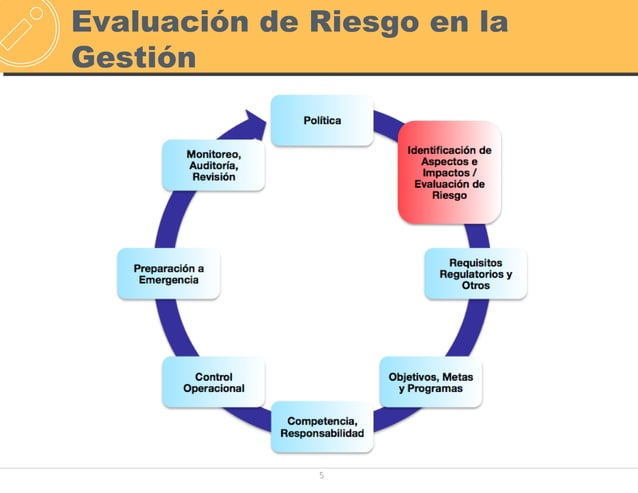 Evaluación de Riesgo en la Gestión

Política

Identificación de Aspectos e Impactos / Evaluación de Riesgo

Requisitos Regulatorios y Otros

Objetivos, Metas y Programas

Competencia, Responsabilidad

Control Operacional

Preparación a Emergencia

Monitoreo, Auditoría, Revisión

5